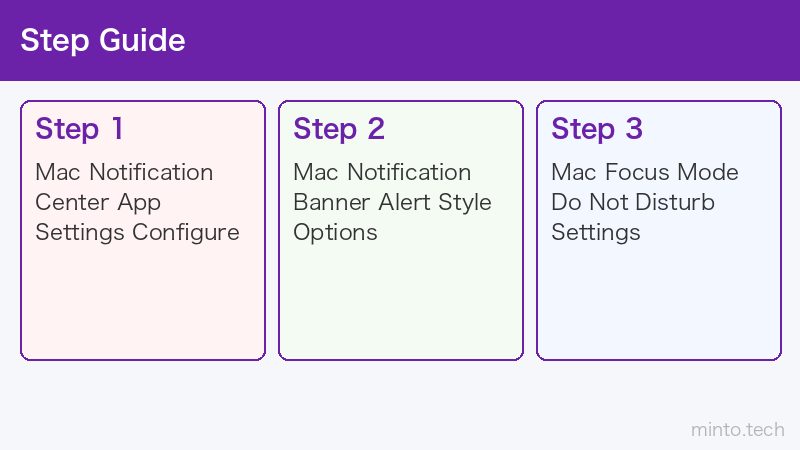 Step Guide

Step 1
Mac Notification Center App Settings Configure

Step 2
Mac Notification Banner Alert Style Options

Step 3
Mac Focus Mode Do Not Disturb Settings

minto.tech